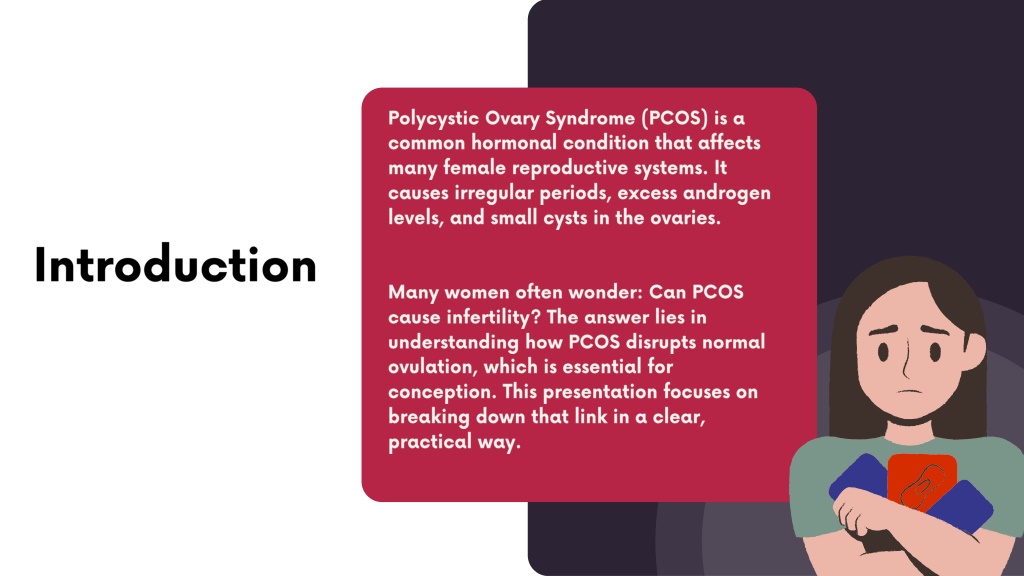 Introduction

Polycystic Ovary Syndrome (PCOS) is a common hormonal condition that affects many female reproductive systems. It causes irregular periods, excess androgen levels, and small cysts in the ovaries.

Many women often wonder: Can PCOS cause infertility? The answer lies in understanding how PCOS disrupts normal ovulation, which is essential for conception. This presentation focuses on breaking down that link in a clear, practical way.